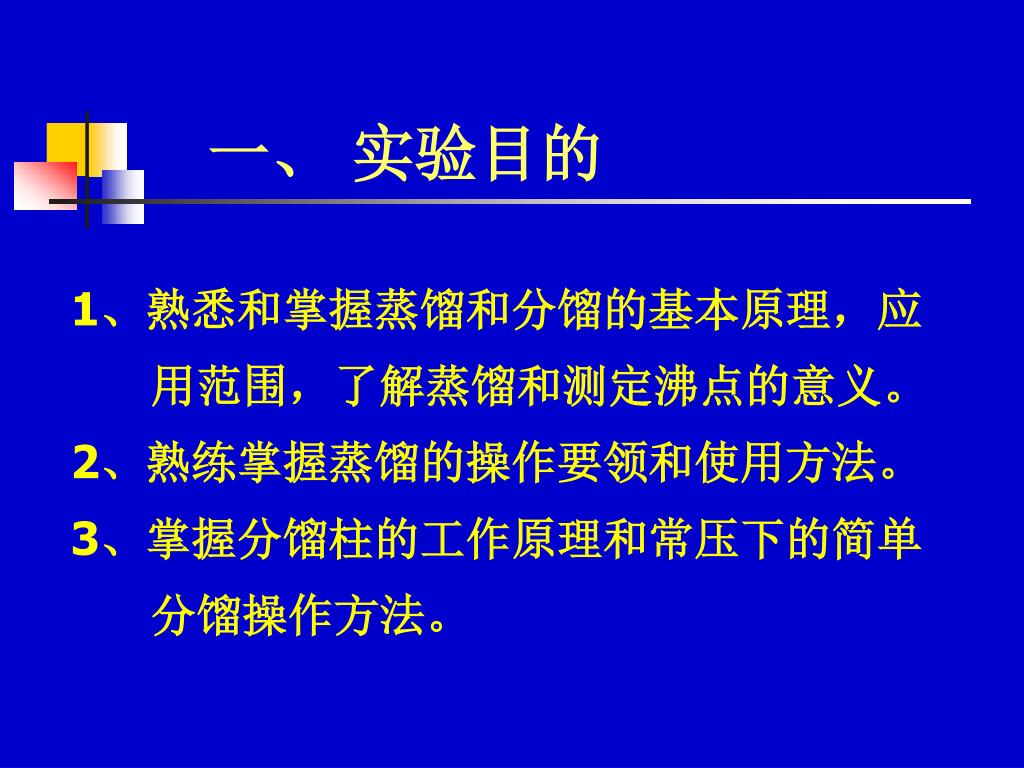 一、 实验目的

1、熟悉和掌握蒸馏和分馏的基本原理，应用范围，了解蒸馏和测定沸点的意义。

2、熟练掌握蒸馏的操作要领和使用方法。

3、掌握分馏柱的工作原理和常压下的简单分馏操作方法。